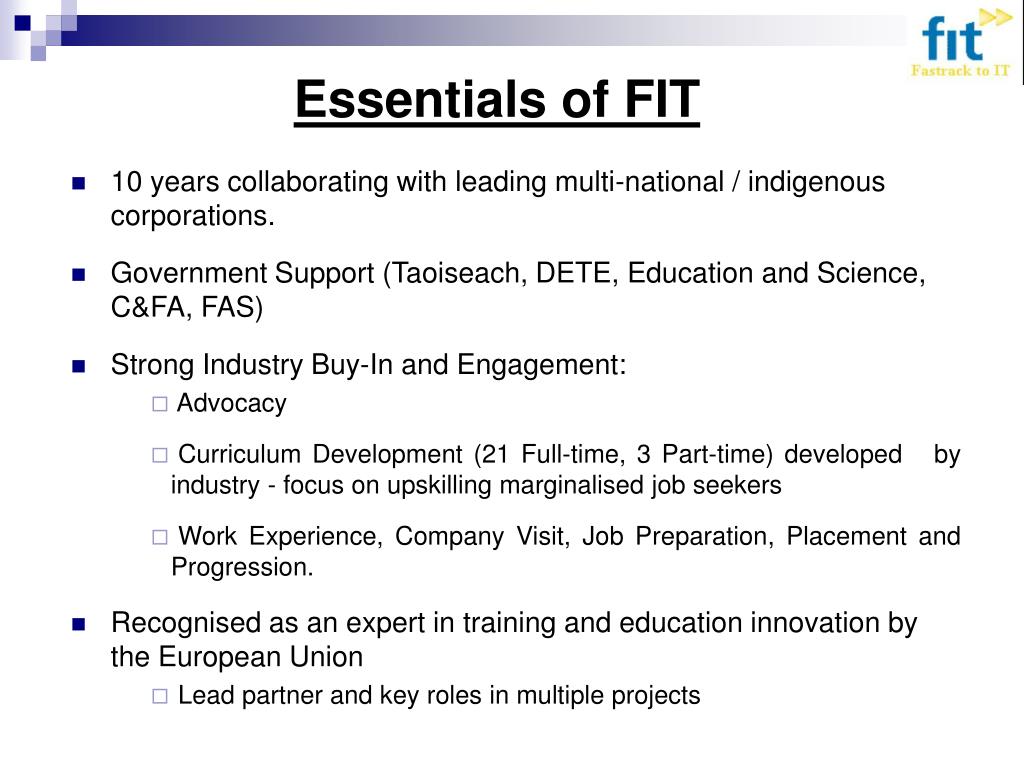 fit
Fastrack to IT

Essentials of FIT

10 years collaborating with leading multi-national / indigenous corporations.

Government Support (Taoiseach, DETE, Education and Science, C&FA, FAS)

Strong Industry Buy-In and Engagement:

Advocacy

Curriculum Development (21 Full-time, 3 Part-time) developed by industry - focus on upskilling marginalised job seekers

Work Experience, Company Visit, Job Preparation, Placement and Progression.

Recognised as an expert in training and education innovation by the European Union

Lead partner and key roles in multiple projects